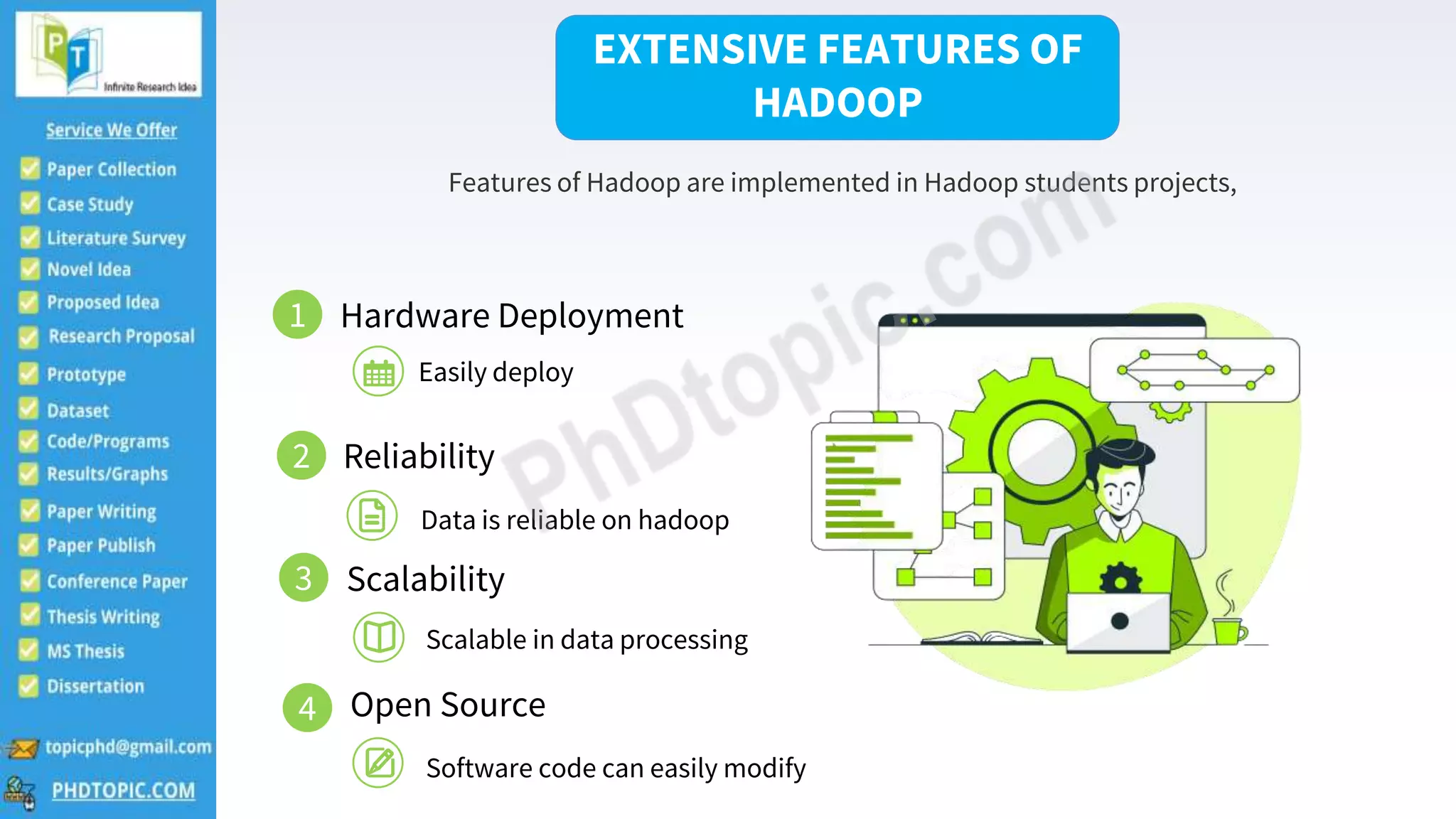 PT
Infinite Research Idea

Service We Offer

Paper Collection
Case Study
Literature Survey
Novel Idea
Proposed Idea
Research Proposal
Prototype
Dataset
Code/Programs
Results/Graphs
Paper Writing
Paper Publish
Conference Paper
Thesis Writing
MS Thesis
Dissertation

topicphd@gmail.com
PHDTOPIC.COM

EXTENSIVE FEATURES OF HADOOP

Features of Hadoop are implemented in Hadoop students projects,

PhDtopic.com

1 Hardware Deployment
Easily deploy

2 Reliability
Data is reliable on hadoop

3 Scalability
Scalable in data processing

4 Open Source
Software code can easily modify